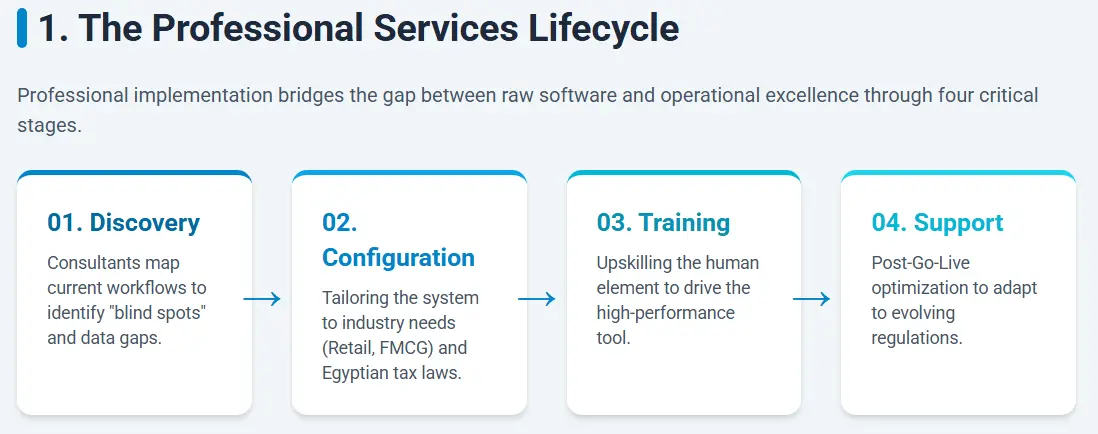 1. The Professional Services Lifecycle

Professional implementation bridges the gap between raw software and operational excellence through four critical stages.

01. Discovery

Consultants map current workflows to identify "blind spots" and data gaps.

02. Configuration

Tailoring the system to industry needs (Retail, FMCG) and Egyptian tax laws.

03. Training

Upskilling the human element to drive the high-performance tool.

04. Support

Post-Go-Live optimization to adapt to evolving regulations.